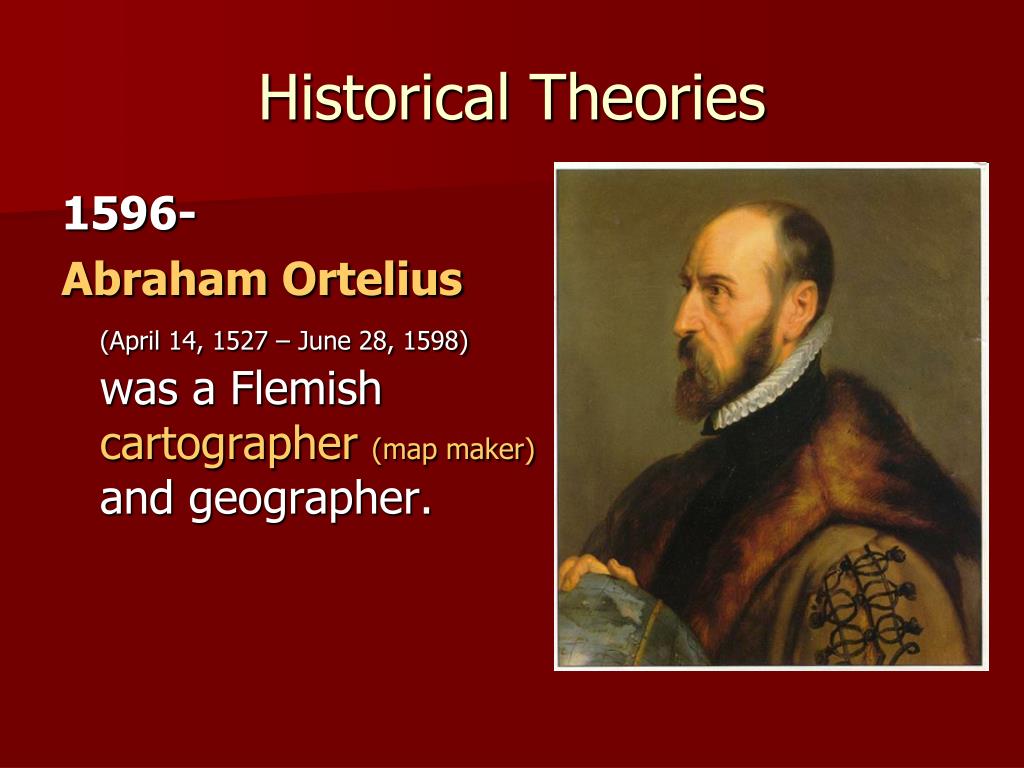 Historical Theories

1596-

Abraham Ortelius

(April 14, 1527 – June 28, 1598) was a Flemish cartographer (map maker) and geographer.